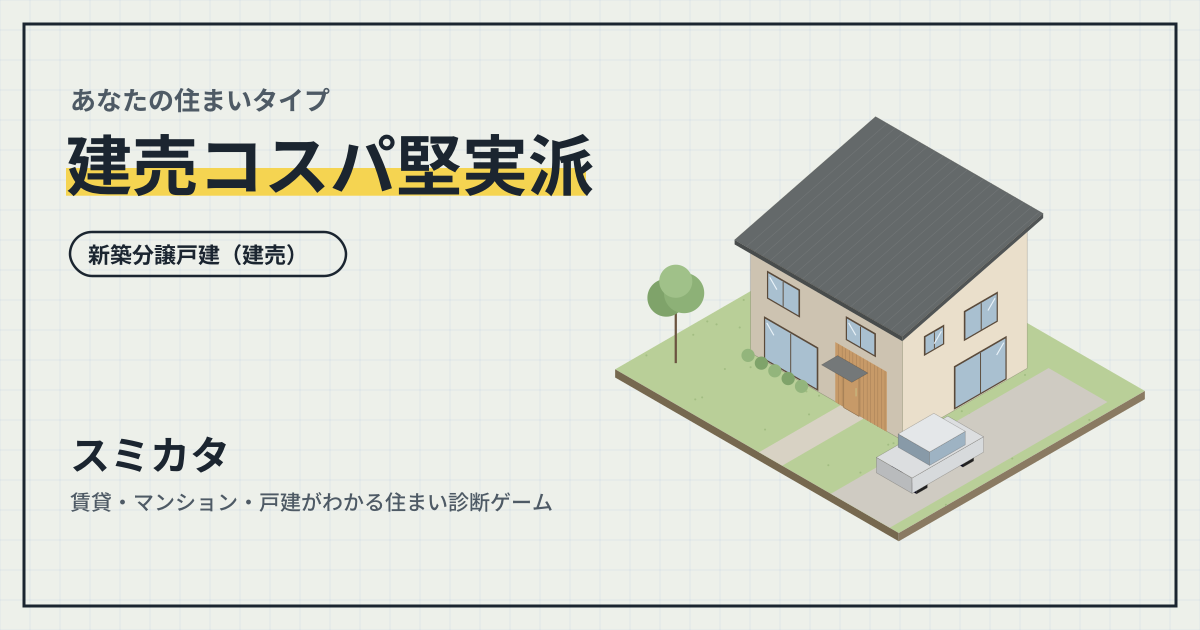 あなたの住まいタイプ

建売コスパ堅実派

新築分譲戸建（建売）

スミカタ

賃貸・マンション・戸建がわかる住まい診断ゲーム